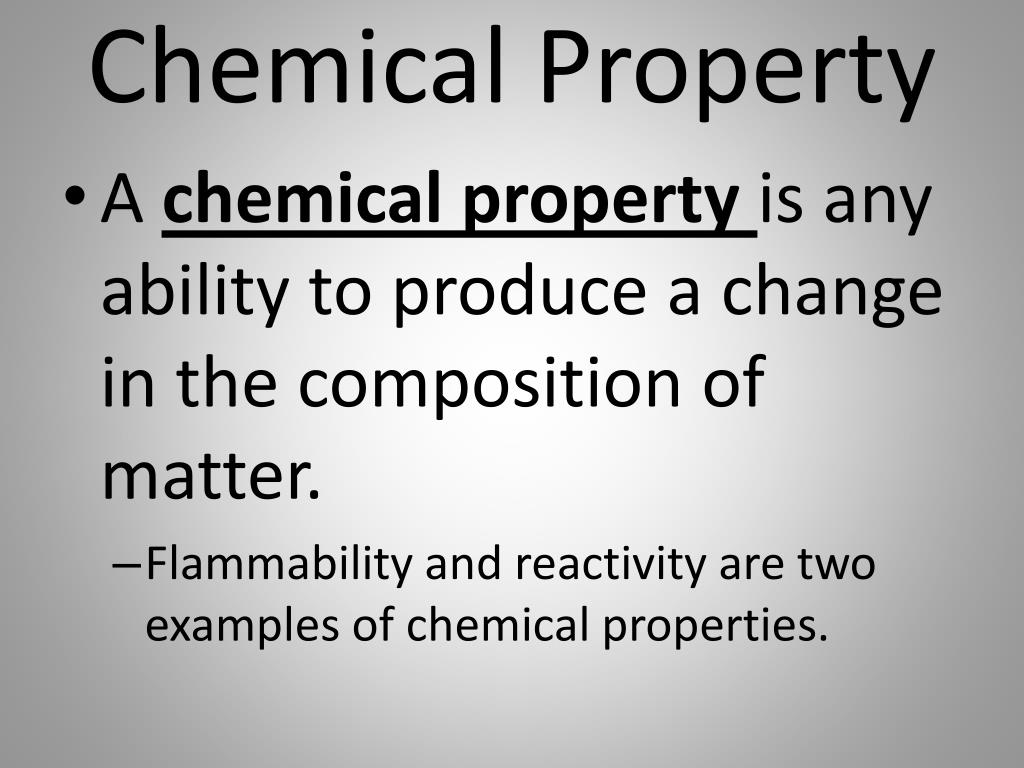 Chemical Property

• A chemical property is any ability to produce a change in the composition of matter.

– Flammability and reactivity are two examples of chemical properties.